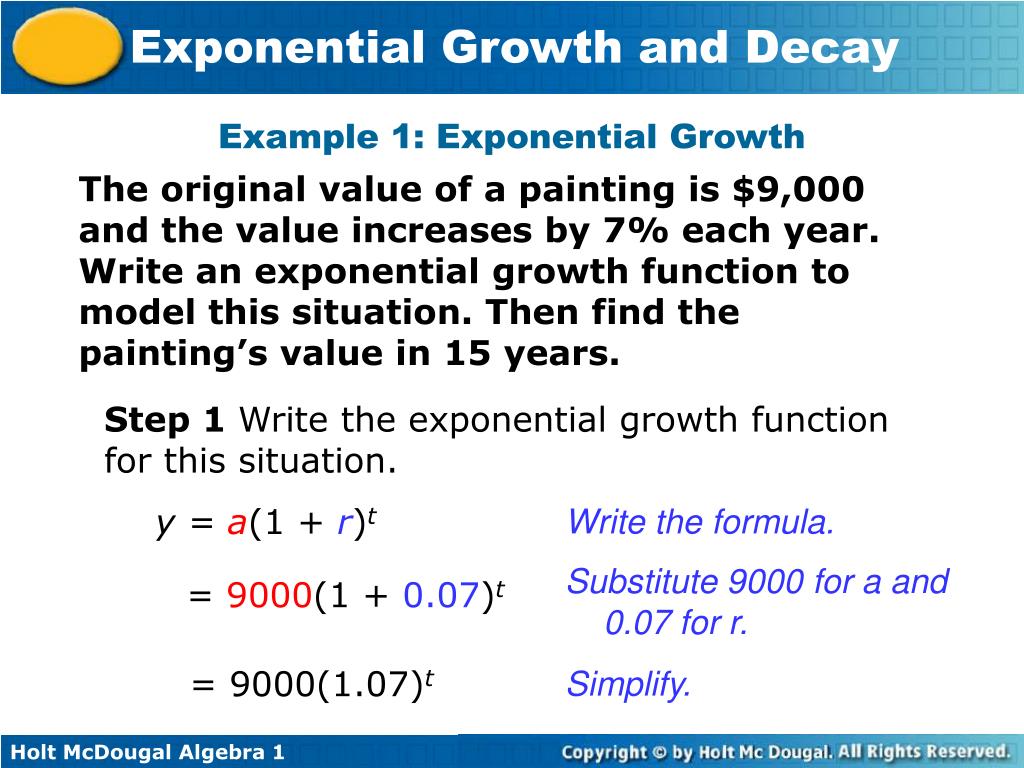 Exponential Growth and Decay

Example 1: Exponential Growth

The original value of a painting is $9,000 and the value increases by 7% each year. Write an exponential growth function to model this situation. Then find the painting's value in 15 years.

Step 1 Write the exponential growth function for this situation.

$y = a(1 + r)^t$ Write the formula.

$= 9000(1 + 0.07)^t$ Substitute 9000 for a and 0.07 for r.

$= 9000(1.07)^t$ Simplify.

Holt McDougal Algebra 1

Copyright © by Holt Mc Dougal. All Rights Reserved.